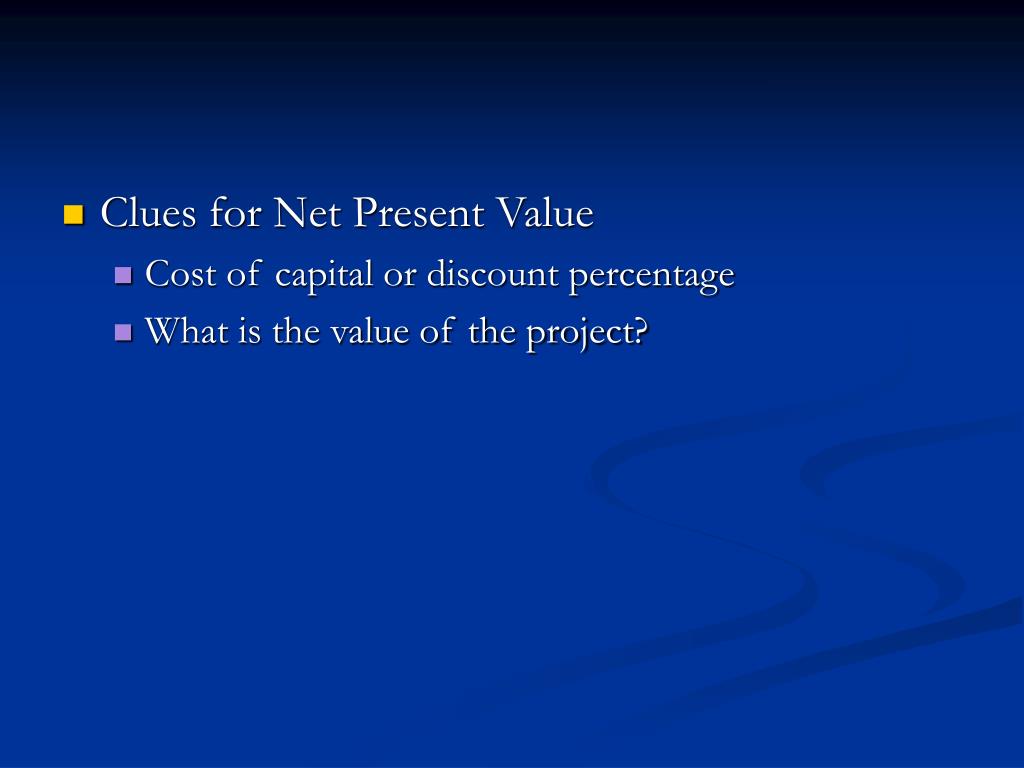 Clues for Net Present Value

Cost of capital or discount percentage

What is the value of the project?